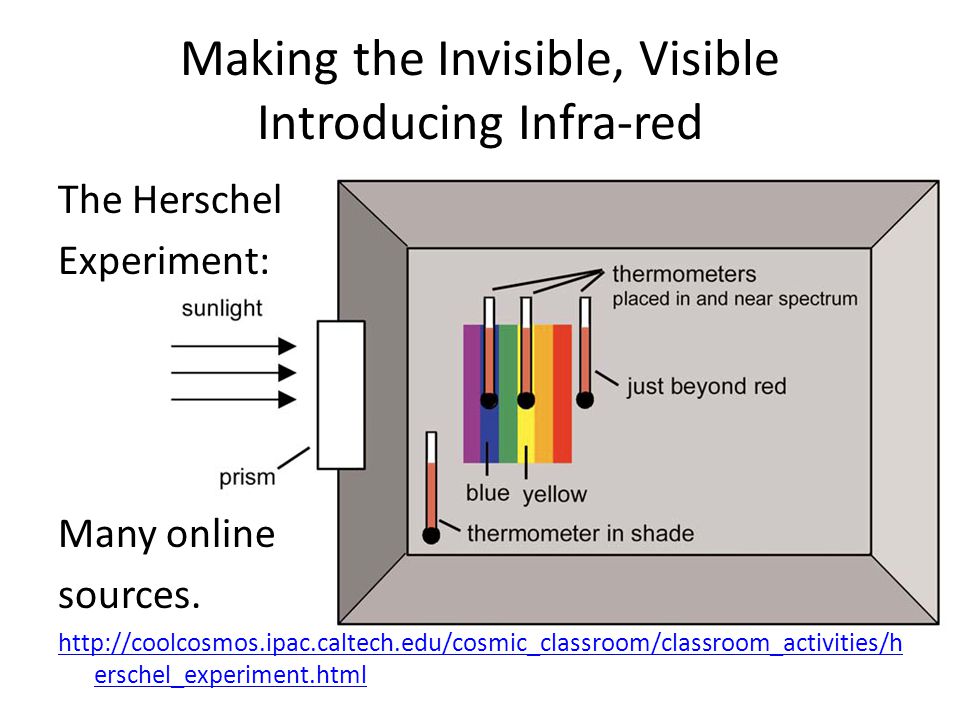 Making the Invisible, Visible
Introducing Infra-red

The Herschel Experiment:

sunlight

prism

thermometers
placed in and near spectrum

just beyond red

blue yellow

thermometer in shade

Many online sources.

http://coolcosmos.ipac.caltech.edu/cosmic_classroom/classroom_activities/herschel_experiment.html